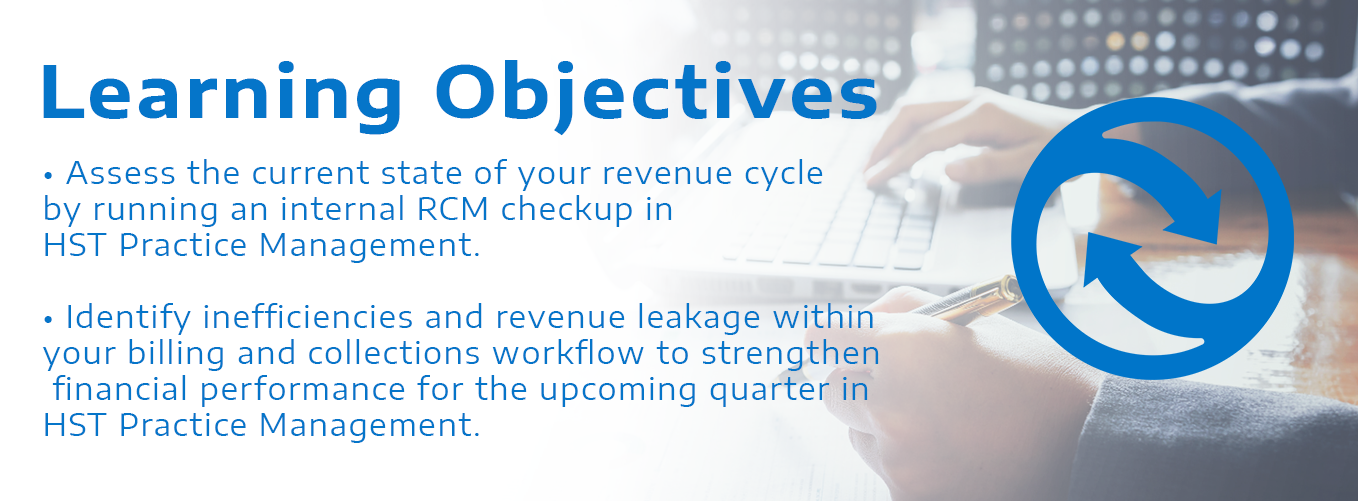 Learning Objectives

• Assess the current state of your revenue cycle by running an internal RCM checkup in HST Practice Management.

• Identify inefficiencies and revenue leakage within your billing and collections workflow to strengthen financial performance for the upcoming quarter in HST Practice Management.